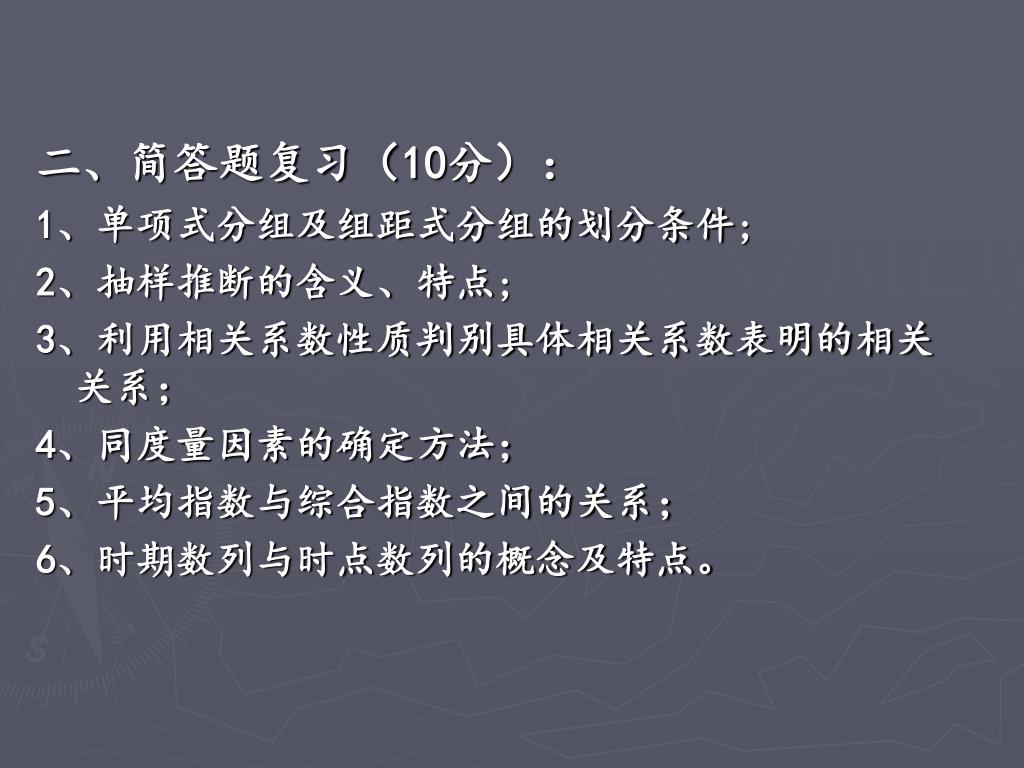 二、简答题复习（10分）：

1、单项式分组及组距式分组的划分条件；

2、抽样推断的含义、特点；

3、利用相关系数性质判别具体相关系数表明的相关关系；

4、同度量因素的确定方法；

5、平均指数与综合指数之间的关系；

6、时期数列与时点数列的概念及特点。